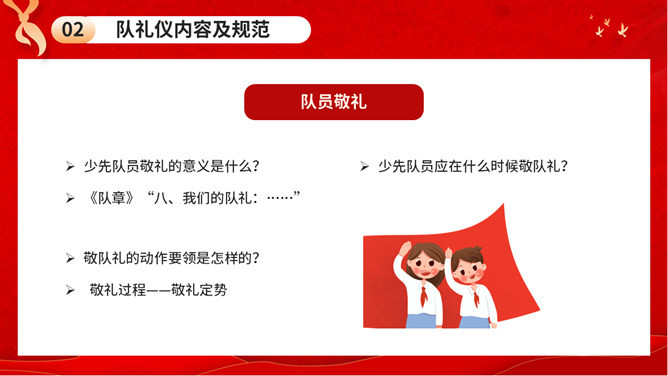 02 队礼仪内容及规范

队员敬礼

➢ 少先队员敬礼的意义是什么?

➢ 《队章》“八、我们的队礼:……”

➢ 敬队礼的动作要领是怎样的?

➢ 敬礼过程——敬礼定势

➢ 少先队员应在什么时候敬队礼?